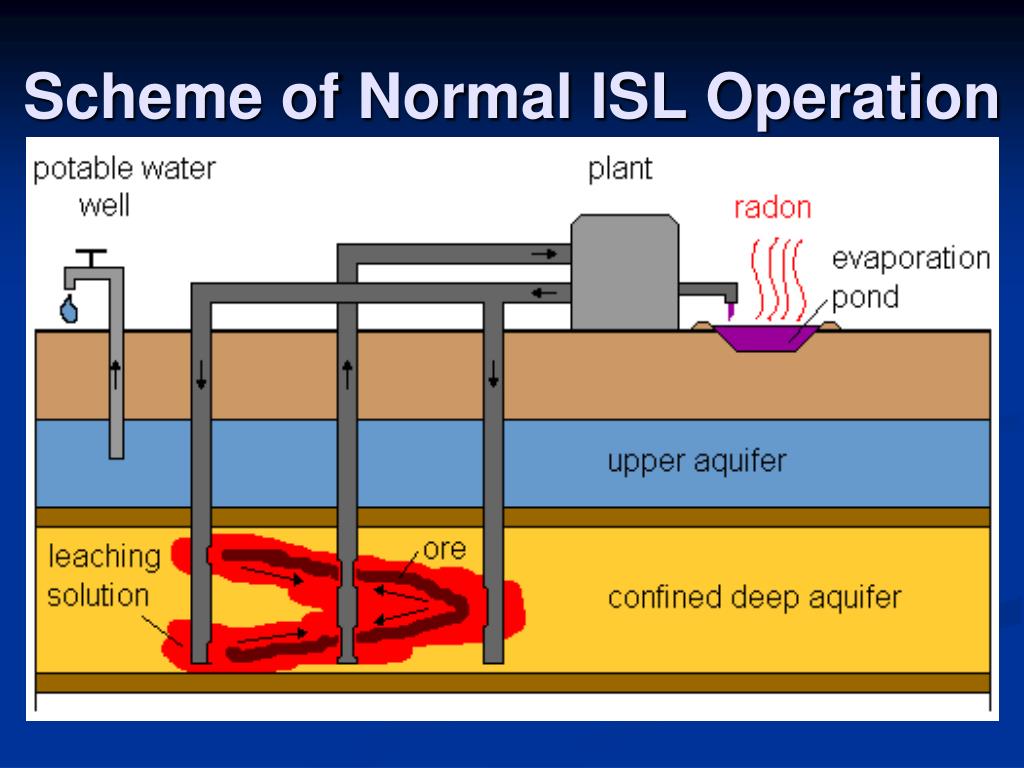 Scheme of Normal ISL Operation

potable water well

plant

radon

evaporation pond

upper aquifer

leaching solution

ore

confined deep aquifer